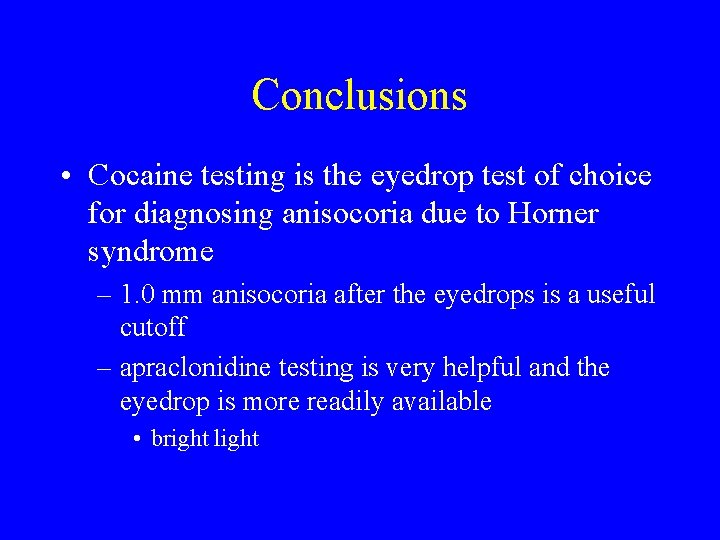 Conclusions

• Cocaine testing is the eyedrop test of choice for diagnosing anisocoria due to Horner syndrome

– 1.0 mm anisocoria after the eyedrops is a useful cutoff

– apraclonidine testing is very helpful and the eyedrop is more readily available

• bright light